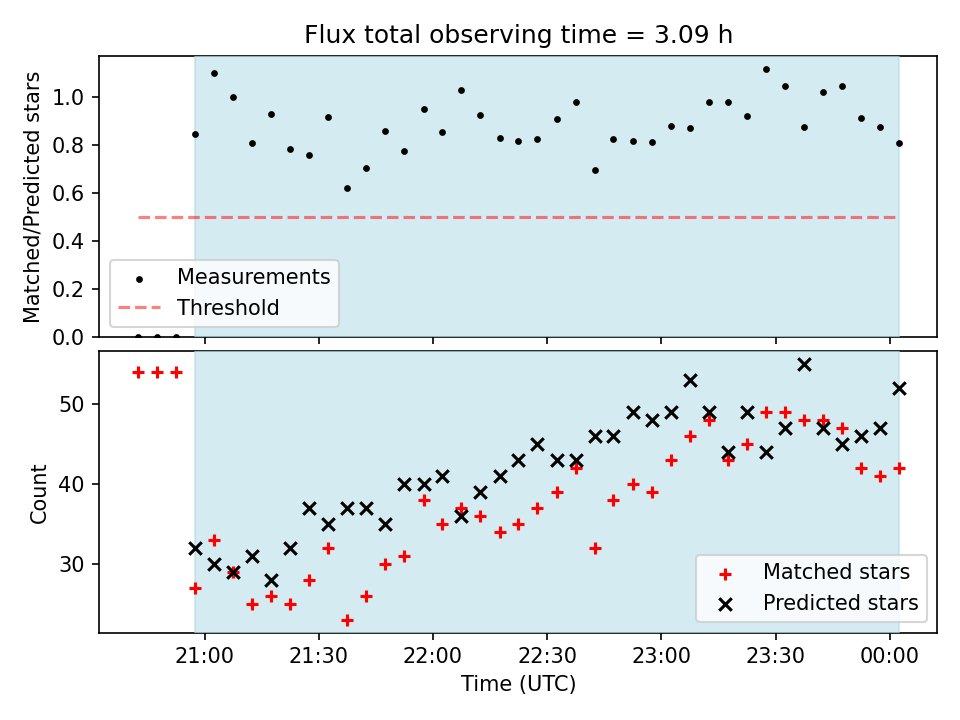 Flux total observing time = 3.09 h

Matched/Predicted stars

1.0
0.8
0.6
0.4
0.2
0.0

Measurements
Threshold

Count

50
40
30

Matched stars
Predicted stars

21:00
21:30
22:00
22:30
23:00
23:30
00:00

Time (UTC)